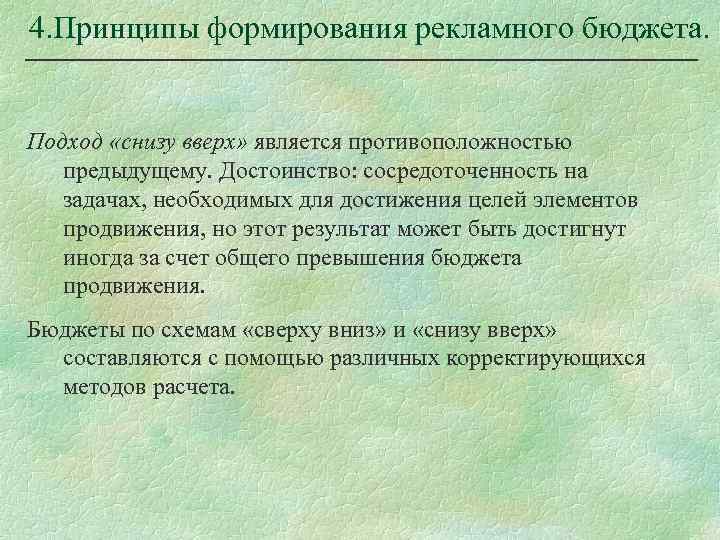 4.Принципы формирования рекламного бюджета.

Подход «снизу вверх» является противоположностью предыдущему. Достоинство: сосредоточенность на задачах, необходимых для достижения целей элементов продвижения, но этот результат может быть достигнут иногда за счет общего превышения бюджета продвижения.

Бюджеты по схемам «сверху вниз» и «снизу вверх» составляются с помощью различных корректирующихся методов расчета.